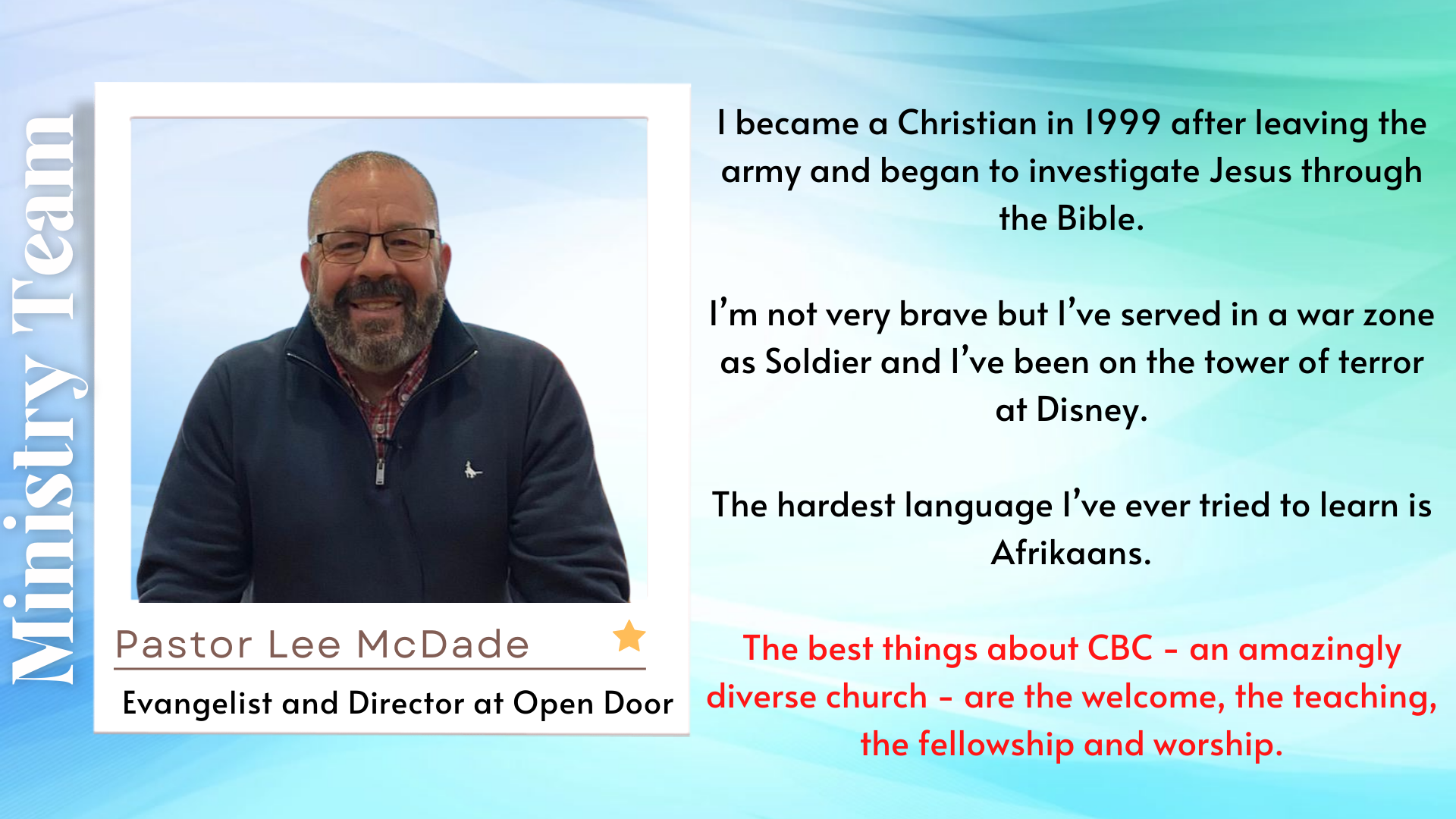 Ministry Team

Pastor Lee McDade

Evangelist and Director at Open Door

I became a Christian in 1999 after leaving the army and began to investigate Jesus through the Bible.

I'm not very brave but I've served in a war zone as Soldier and I've been on the tower of terror at Disney.

The hardest language I've ever tried to learn is Afrikaans.

The best things about CBC - an amazingly diverse church - are the welcome, the teaching, the fellowship and worship.